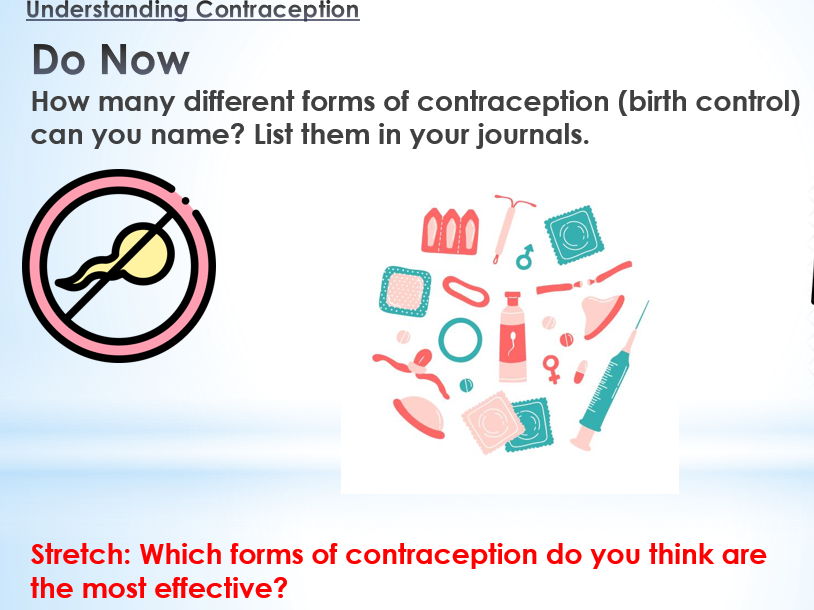 Understanding Contraception

Do Now

How many different forms of contraception (birth control) can you name? List them in your journals.

Stretch: Which forms of contraception do you think are the most effective?